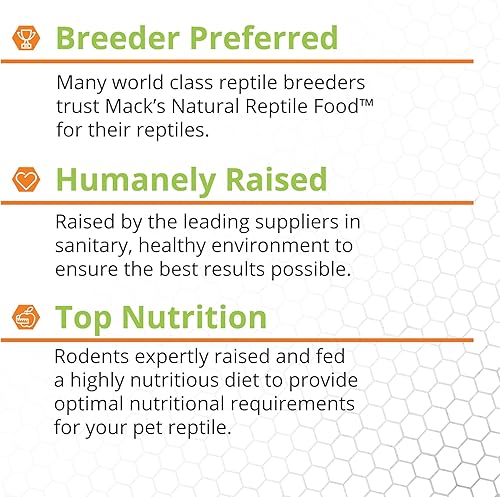 Breeder Preferred

Many world class reptile breeders trust Mack's Natural Reptile Food™ for their reptiles.

Humanely Raised

Raised by the leading suppliers in sanitary, healthy environment to ensure the best results possible.

Top Nutrition

Rodents expertly raised and fed a highly nutritious diet to provide optimal nutritional requirements for your pet reptile.